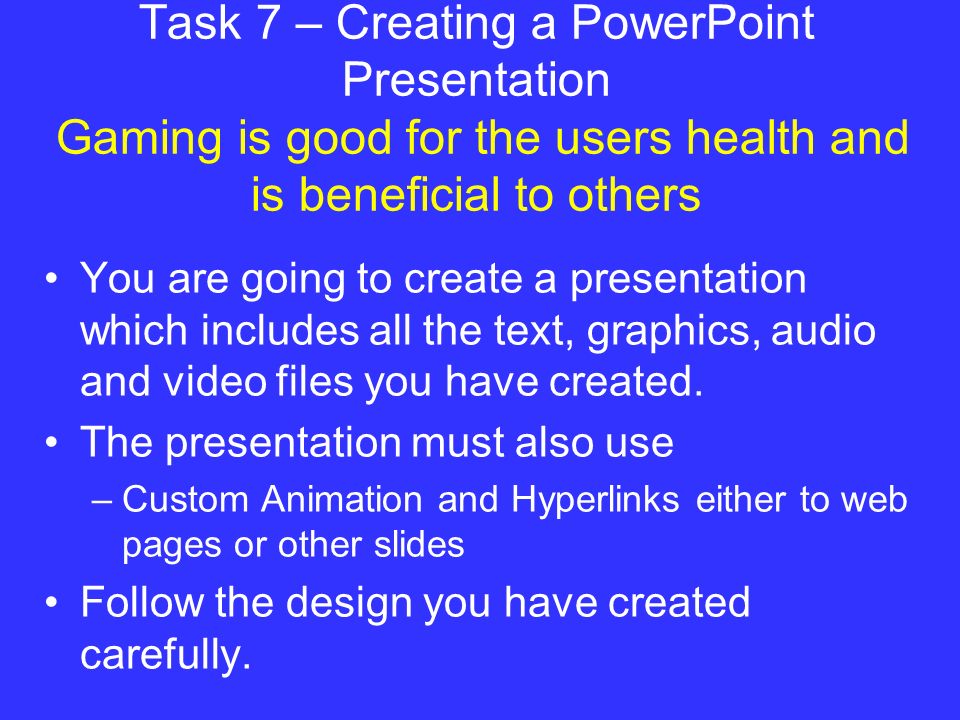 Task 7 – Creating a PowerPoint Presentation
Gaming is good for the users health and is beneficial to others

• You are going to create a presentation which includes all the text, graphics, audio and video files you have created.
• The presentation must also use
– Custom Animation and Hyperlinks either to web pages or other slides
• Follow the design you have created carefully.